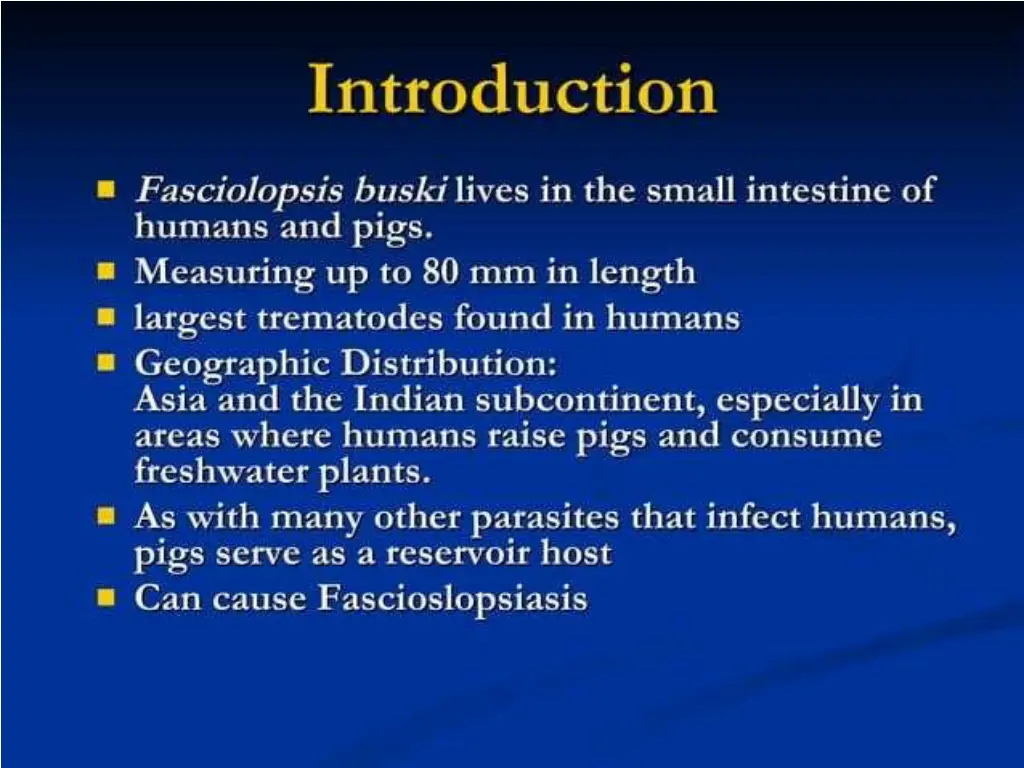 Introduction

- Fasciolopsis buski lives in the small intestine of humans and pigs.
- Measuring up to 80 mm in length
- largest trematodes found in humans
- Geographic Distribution:
Asia and the Indian subcontinent, especially in areas where humans raise pigs and consume freshwater plants.
- As with many other parasites that infect humans, pigs serve as a reservoir host
- Can cause Fascioslopsiasis